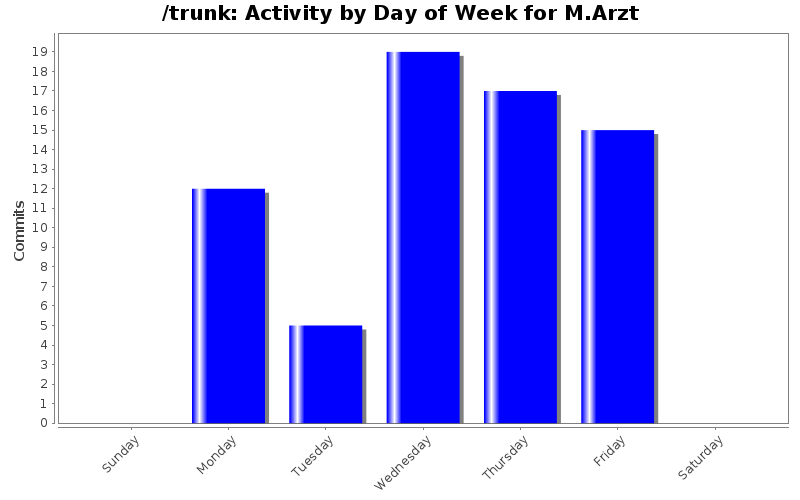 /trunk: Activity by Day of Week for M.Arzt

Commits

19
18
17
16
15
14
13
12
11
10
9
8
7
6
5
4
3
2
1
0

Sunday
Monday
Tuesday
Wednesday
Thursday
Friday
Saturday